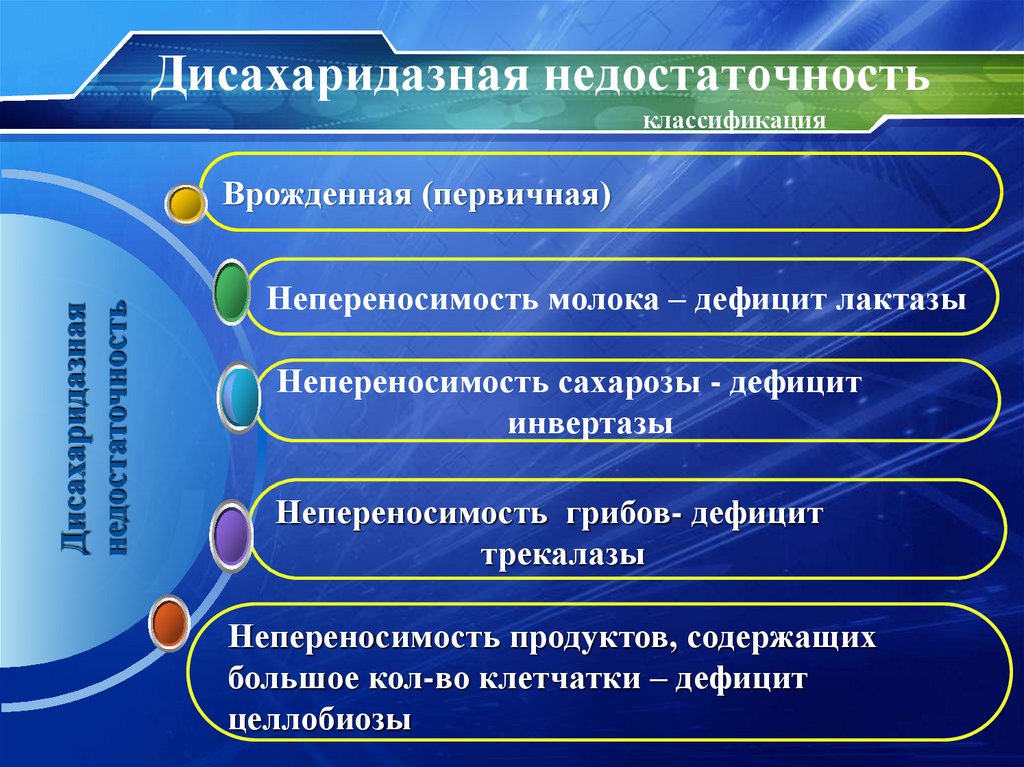 Дисахаридазная недостаточность

классификация

Дисахаридазная недостаточность

Врожденная (первичная)

Непереносимость молока – дефицит лактазы

Непереносимость сахарозы - дефицит инвертазы

Непереносимость грибов- дефицит трекалазы

Непереносимость продуктов, содержащих большое кол-во клетчатки – дефицит целлобиозы